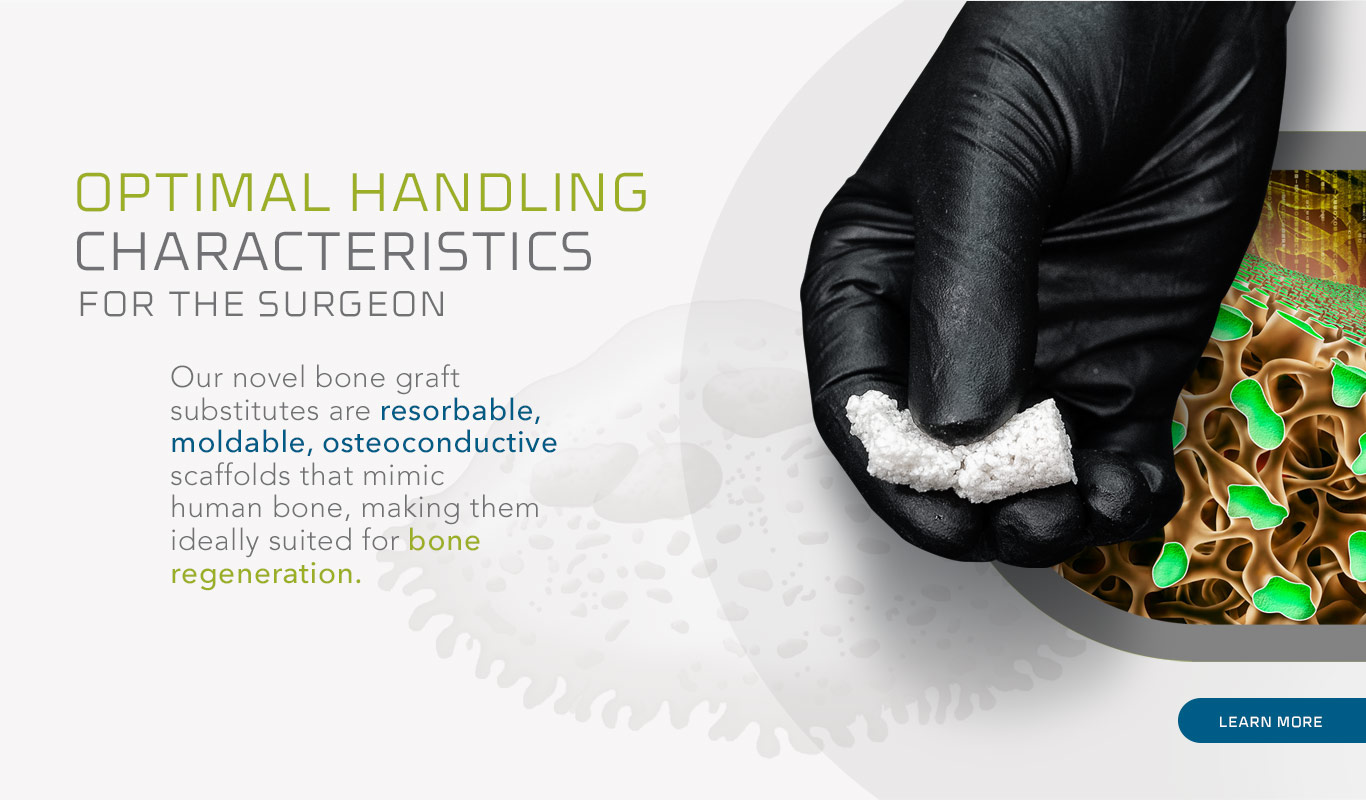 OPTIMAL HANDLING CHARACTERISTICS
FOR THE SURGEON

Our novel bone graft substitutes are resorbable, moldable, osteoconductive scaffolds that mimic human bone, making them ideally suited for bone regeneration.

LEARN MORE